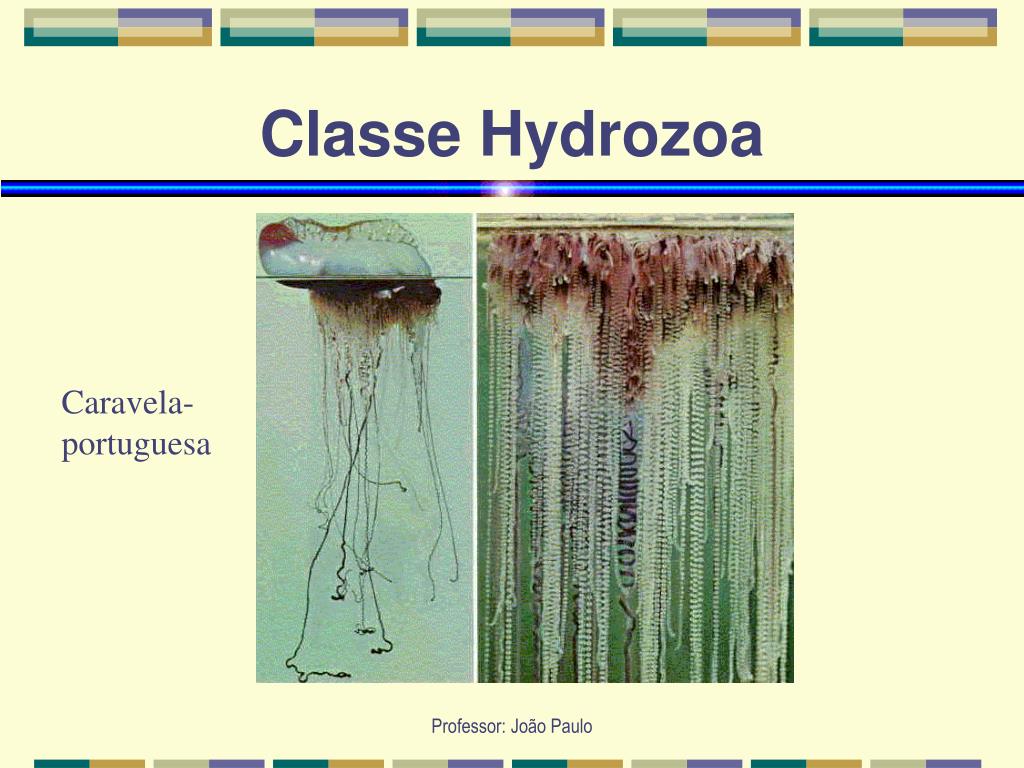 Classe Hydrozoa

Caravela-portuguesa

Professor: João Paulo